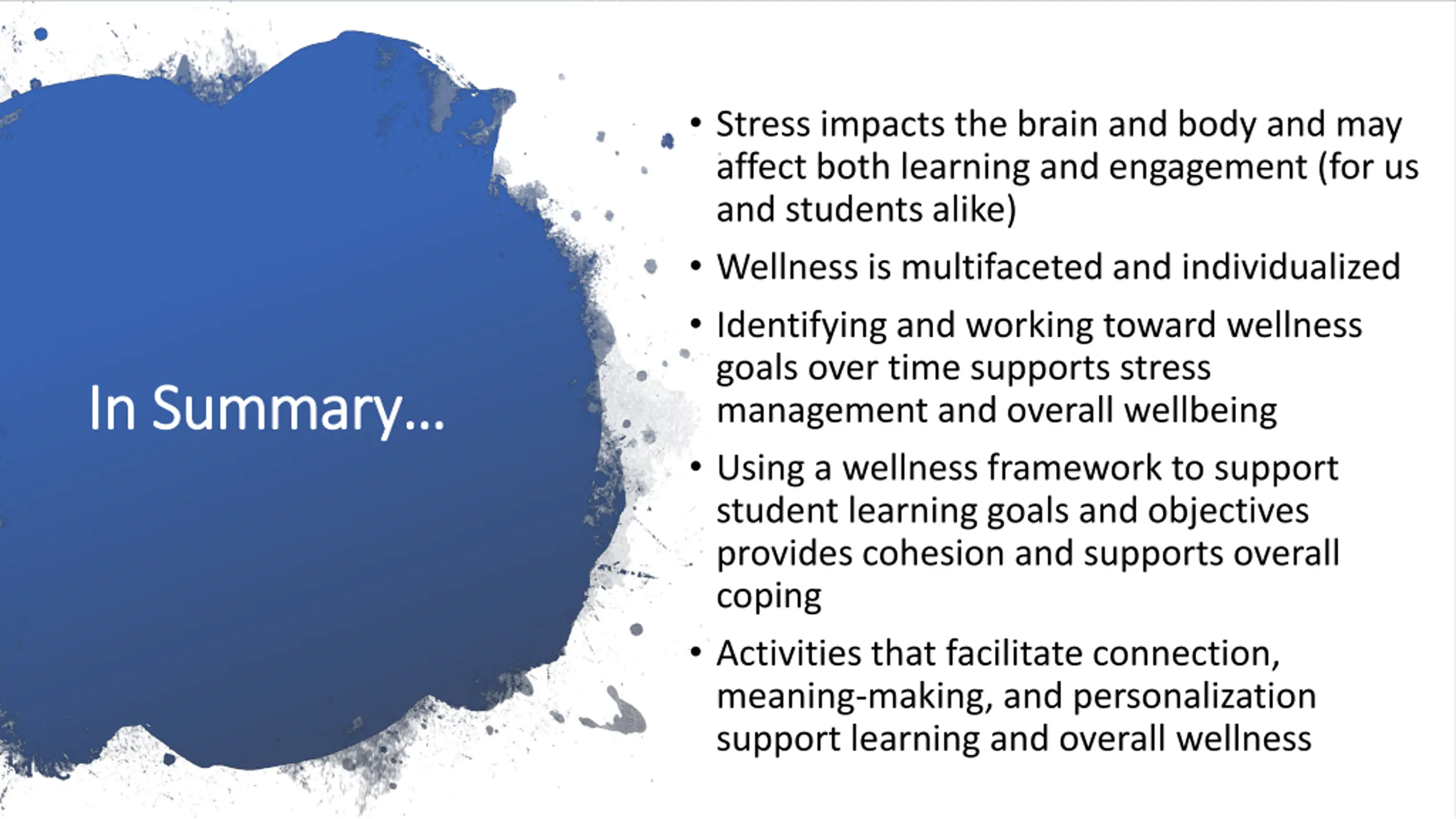 In Summary…

• Stress impacts the brain and body and may affect both learning and engagement (for us and students alike)
• Wellness is multifaceted and individualized
• Identifying and working toward wellness goals over time supports stress management and overall wellbeing
• Using a wellness framework to support student learning goals and objectives provides cohesion and supports overall coping
• Activities that facilitate connection, meaning-making, and personalization support learning and overall wellness